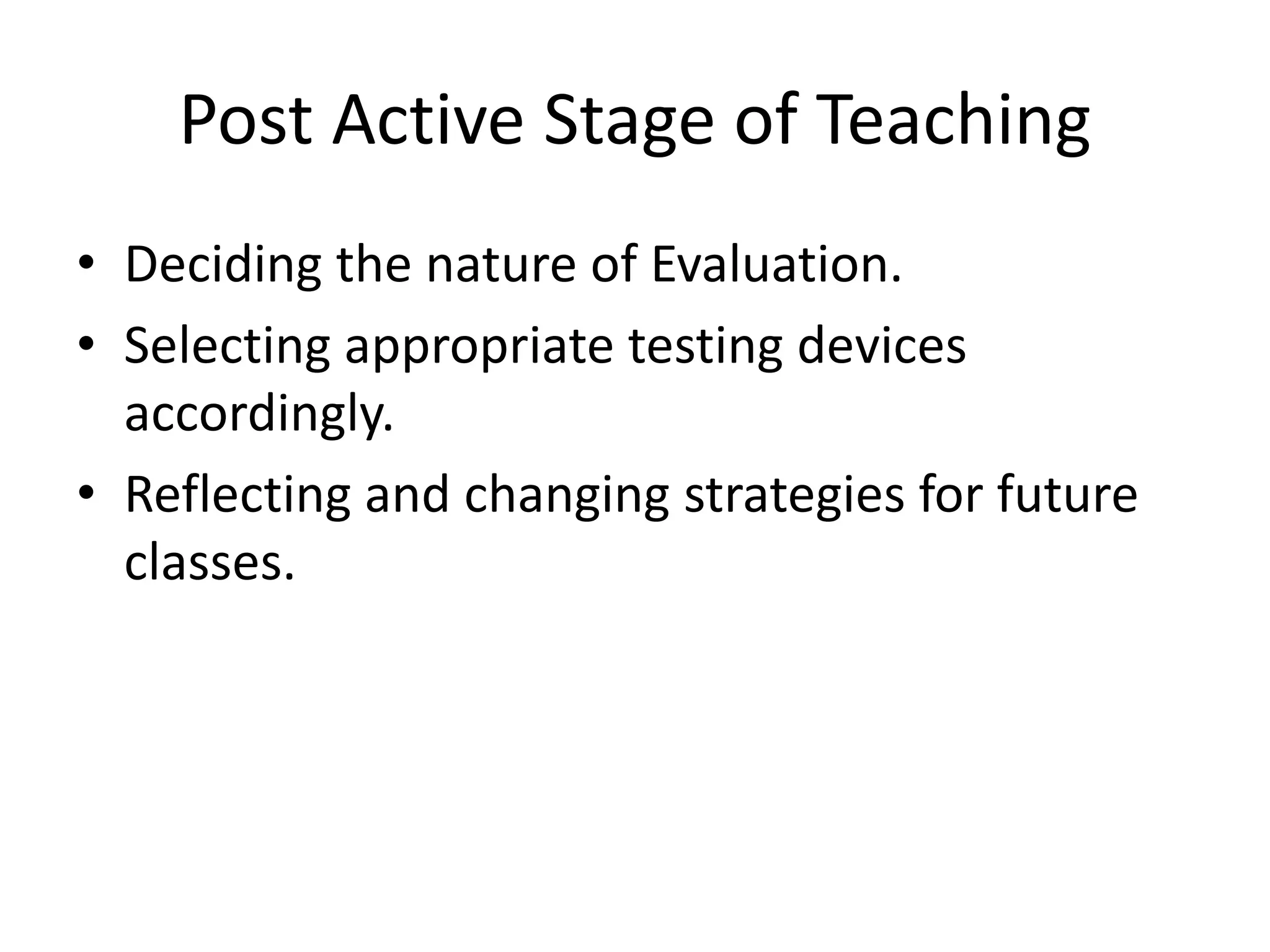 Post Active Stage of Teaching

• Deciding the nature of Evaluation.
• Selecting appropriate testing devices accordingly.
• Reflecting and changing strategies for future classes.